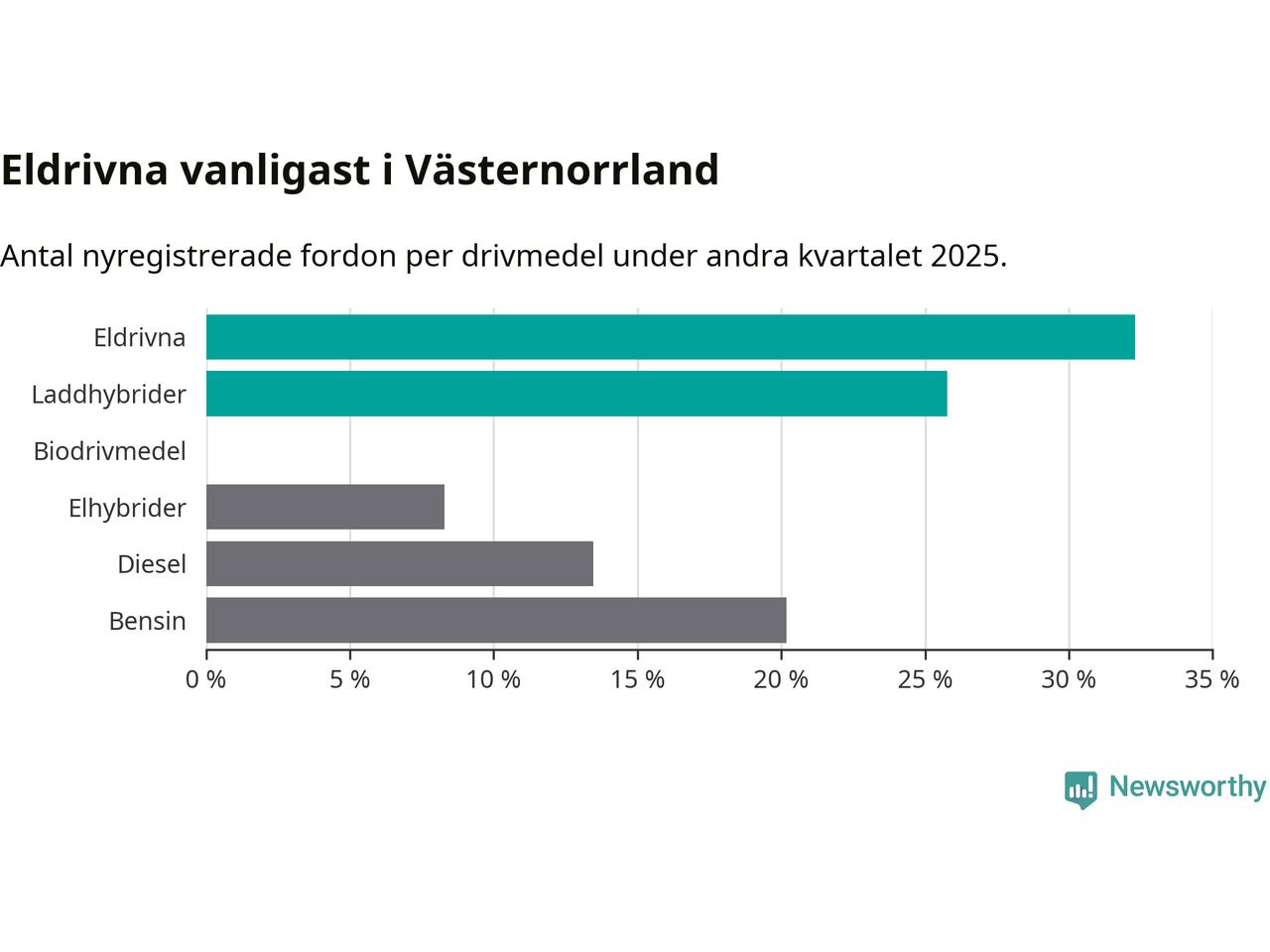 Eldrivna vanligast i Västernorrland

Antal nyregistrerade fordon per drivmedel under andra kvartalet 2025.

Eldrivna
Laddhybrider
Biodrivmedel
Elhybrider
Diesel
Bensin

0 %
5 %
10 %
15 %
20 %
25 %
30 %
35 %

Newsworthy